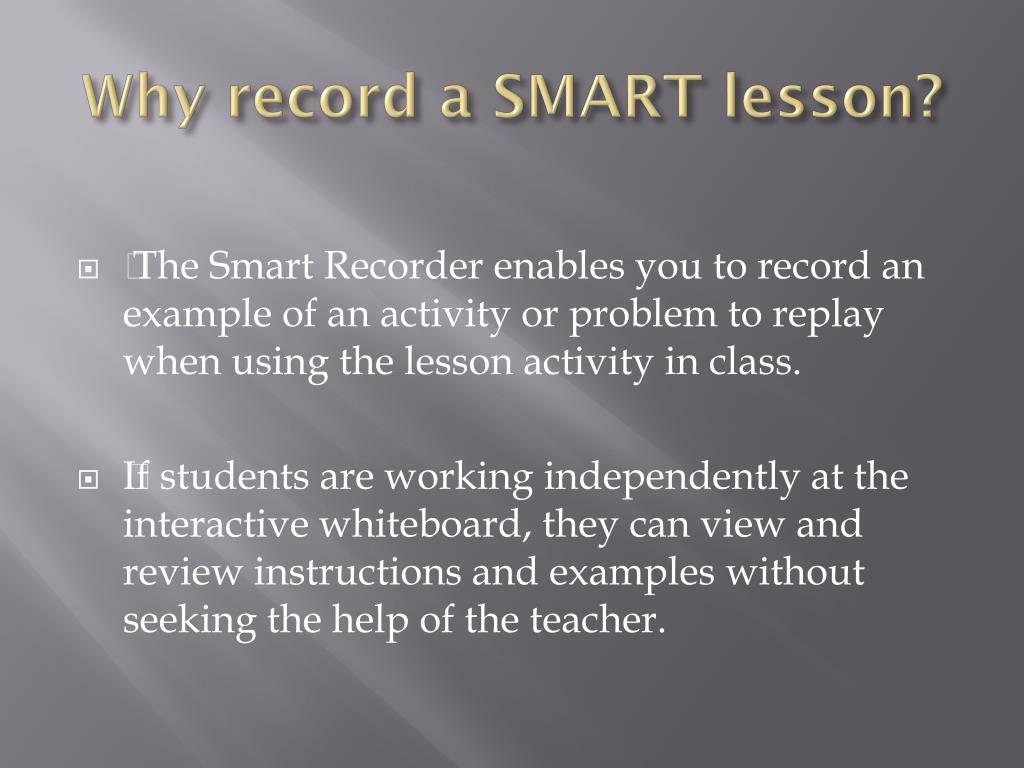 Why record a SMART lesson?

The Smart Recorder enables you to record an example of an activity or problem to replay when using the lesson activity in class.

If students are working independently at the interactive whiteboard, they can view and review instructions and examples without seeking the help of the teacher.